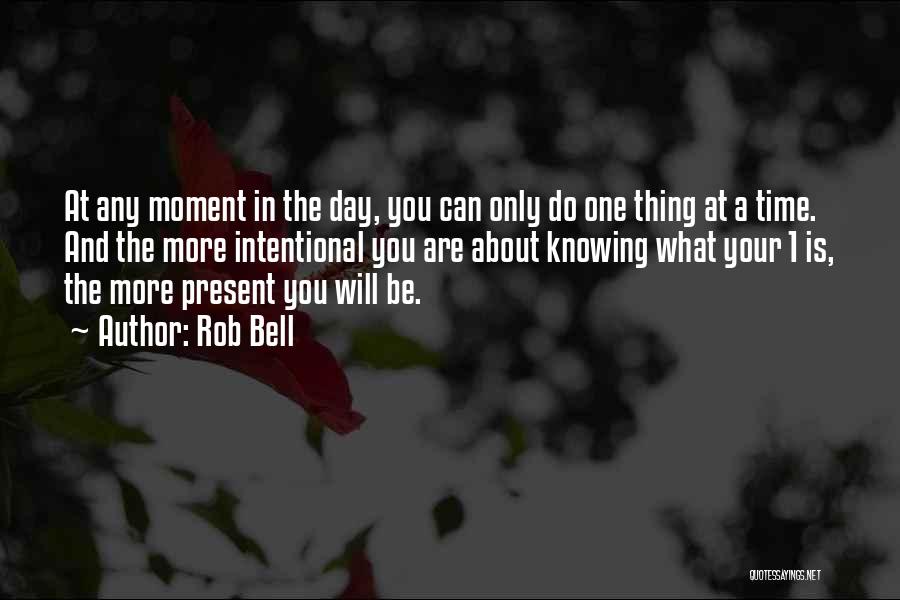 At any moment in the day, you can only do one thing at a time. And the more intentional you are about knowing what your 1 is, the more present you will be.

~ Author: Rob Bell

QUOTESSAYINGS.NET